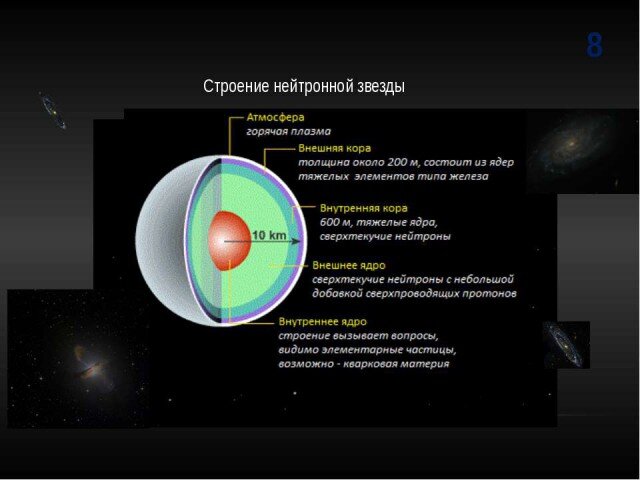 8

Строение нейтронной звезды

Атмосфера
горячая плазма

Внешняя кора
толщина около 200 м, состоит из ядер тяжелых элементов типа железа

Внутренняя кора
600 м, тяжелые ядра, сверхтекучие нейтроны

10 km

Внешнее ядро
сверхтекучие нейтроны с небольшой добавкой сверхпроводящих протонов

Внутреннее ядро
строение вызывает вопросы, видимо элементарные частицы, возможно - кварковая материя